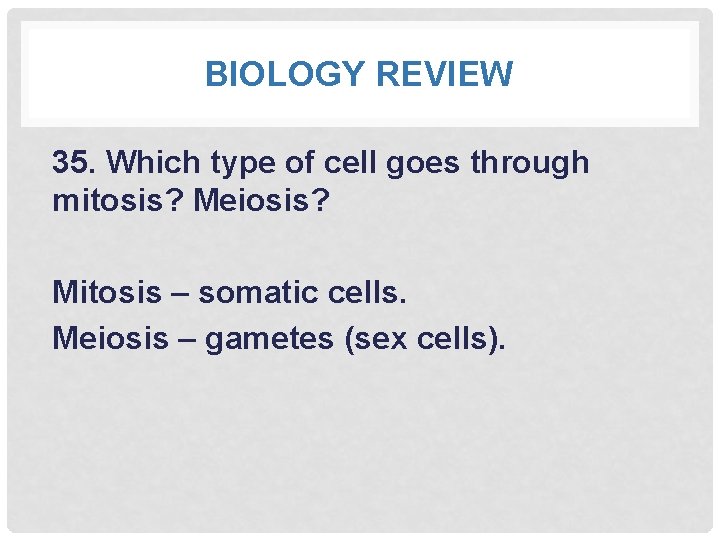 BIOLOGY REVIEW

35. Which type of cell goes through mitosis? Meiosis?

Mitosis – somatic cells.
Meiosis – gametes (sex cells).